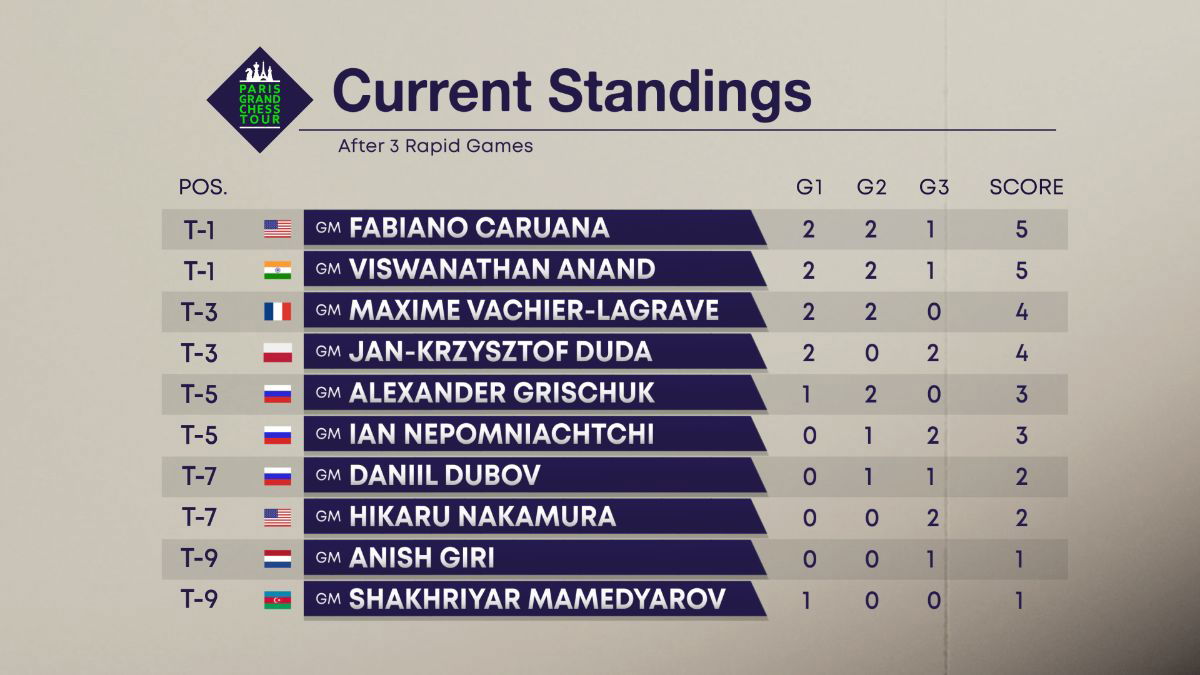 PARIS GRAND CHESS TOUR

Current Standings

After 3 Rapid Games

| POS. | | G1 | G2 | G3 | SCORE |
|---|---|---|---|---|---|
| T-1 | GM FABIANO CARUANA | 2 | 2 | 1 | 5 |
| T-1 | GM VISWANATHAN ANAND | 2 | 2 | 1 | 5 |
| T-3 | GM MAXIME VACHIER-LAGRAVE | 2 | 2 | 0 | 4 |
| T-3 | GM JAN-KRZYSZTOF DUDA | 2 | 0 | 2 | 4 |
| T-5 | GM ALEXANDER GRISCHUK | 1 | 2 | 0 | 3 |
| T-5 | GM IAN NEPOMNIACHTCHI | 0 | 1 | 2 | 3 |
| T-7 | GM DANIIL DUBOV | 0 | 1 | 1 | 2 |
| T-7 | GM HIKARU NAKAMURA | 0 | 0 | 2 | 2 |
| T-9 | GM ANISH GIRI | 0 | 0 | 1 | 1 |
| T-9 | GM SHAKHRIYAR MAMEDYAROV | 1 | 0 | 0 | 1 |